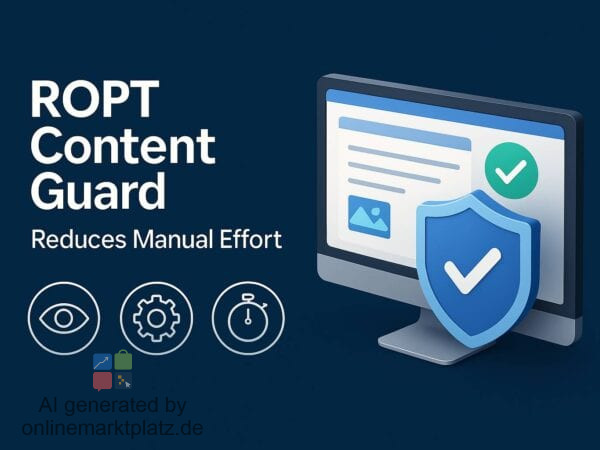 ROPT Content Guard

Reduces Manual Effort

AI generated by onlinemarktplatz.de